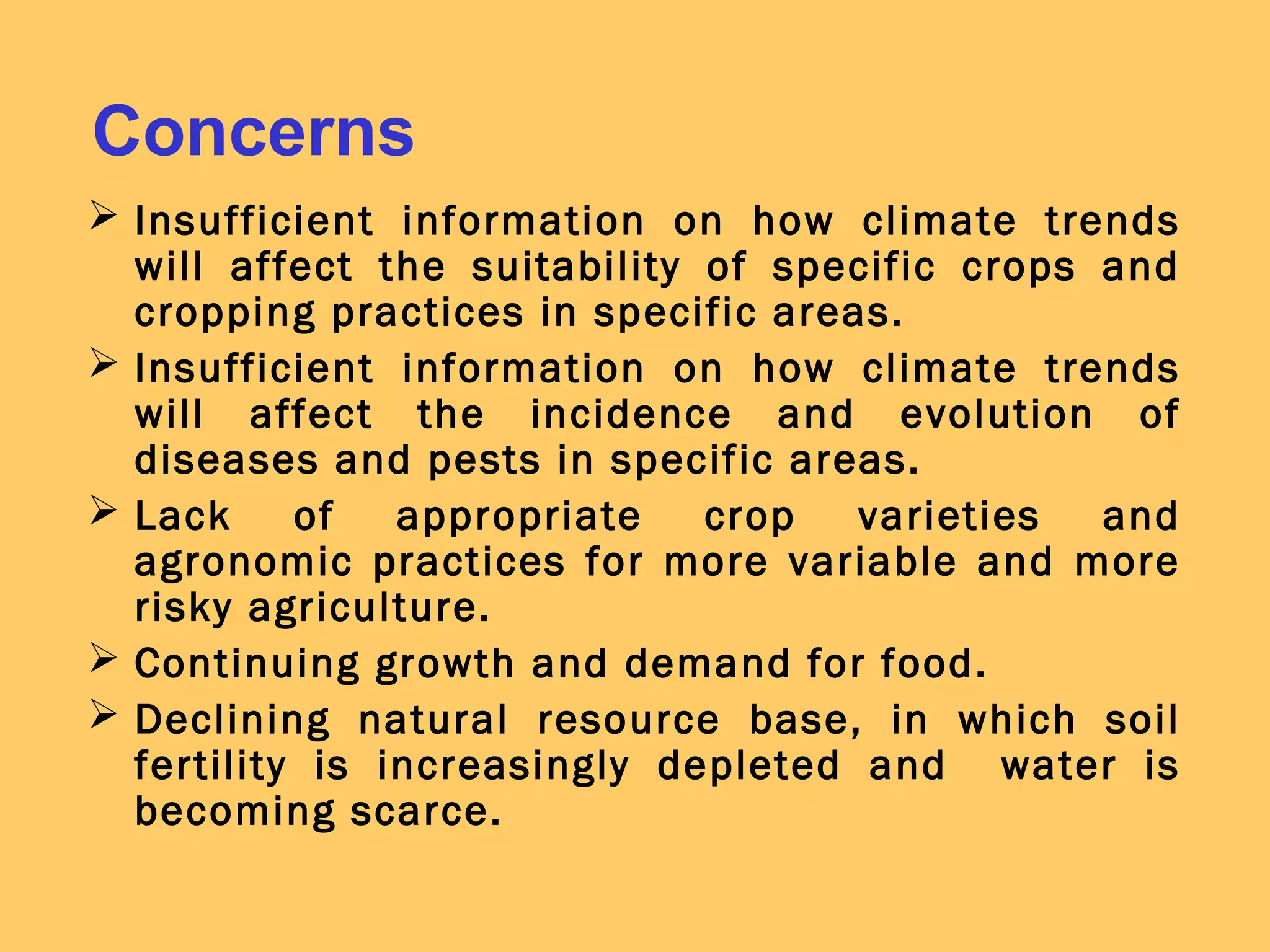 Concerns

➢ Insufficient information on how climate trends will affect the suitability of specific crops and cropping practices in specific areas.

➢ Insufficient information on how climate trends will affect the incidence and evolution of diseases and pests in specific areas.

➢ Lack of appropriate crop varieties and agronomic practices for more variable and more risky agriculture.

➢ Continuing growth and demand for food.

➢ Declining natural resource base, in which soil fertility is increasingly depleted and water is becoming scarce.